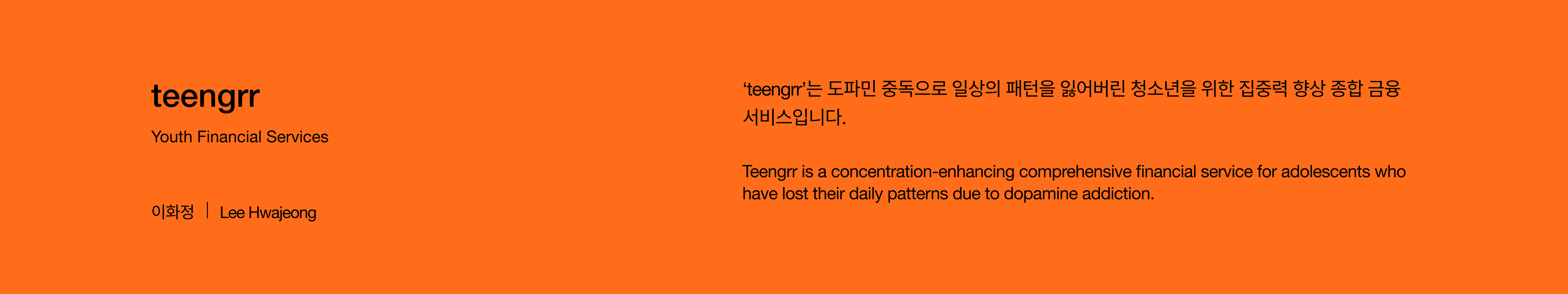 teengrr

Youth Financial Services

이화정 | Lee Hwajeong

‘teengrr’는 도파민 중독으로 일상의 패턴을 잃어버린 청소년을 위한 집중력 향상 종합 금융 서비스입니다.

Teengrr is a concentration-enhancing comprehensive financial service for adolescents who have lost their daily patterns due to dopamine addiction.